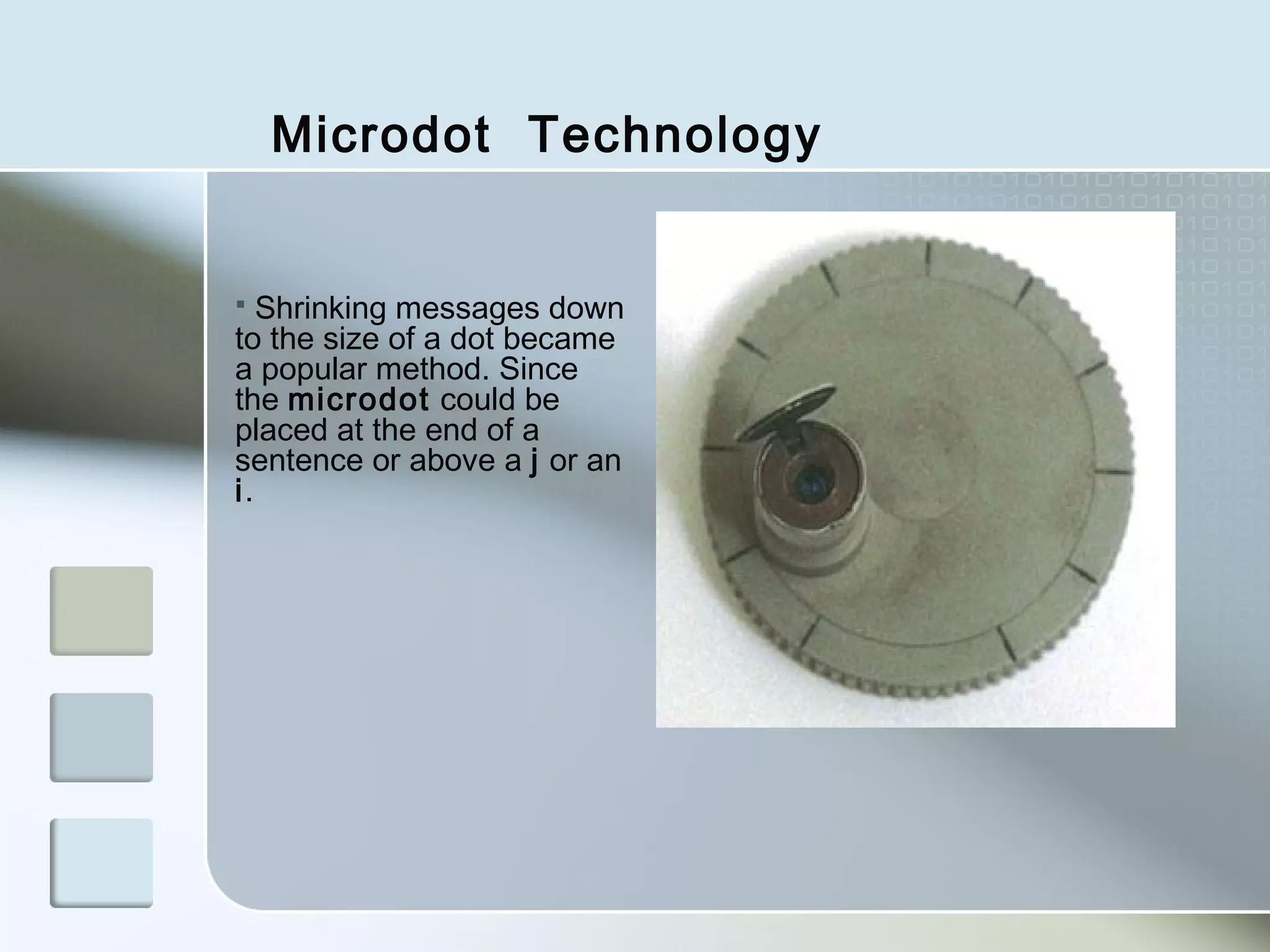 Microdot Technology

▪ Shrinking messages down to the size of a dot became a popular method. Since the microdot could be placed at the end of a sentence or above a j or an i.